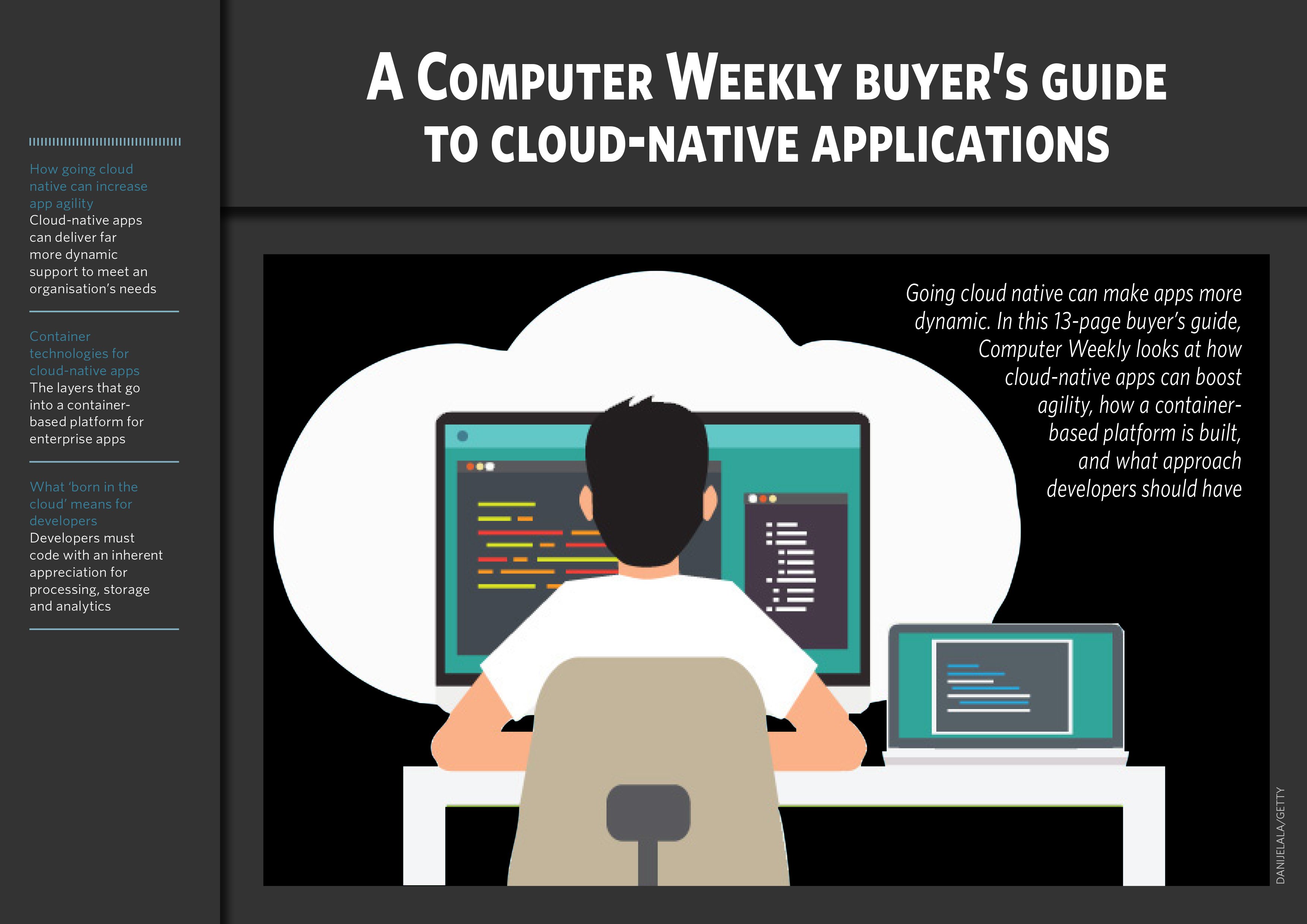 How going cloud native can increase app agility
Cloud-native apps can deliver far more dynamic support to meet an organisation's needs

Container technologies for cloud-native apps
The layers that go into a container-based platform for enterprise apps

What 'born in the cloud' means for developers
Developers must code with an inherent appreciation for processing, storage and analytics

A COMPUTER WEEKLY BUYER'S GUIDE TO CLOUD-NATIVE APPLICATIONS

Going cloud native can make apps more dynamic. In this 13-page buyer's guide, Computer Weekly looks at how cloud-native apps can boost agility, how a container-based platform is built, and what approach developers should have

DANIJELALA/GETTY